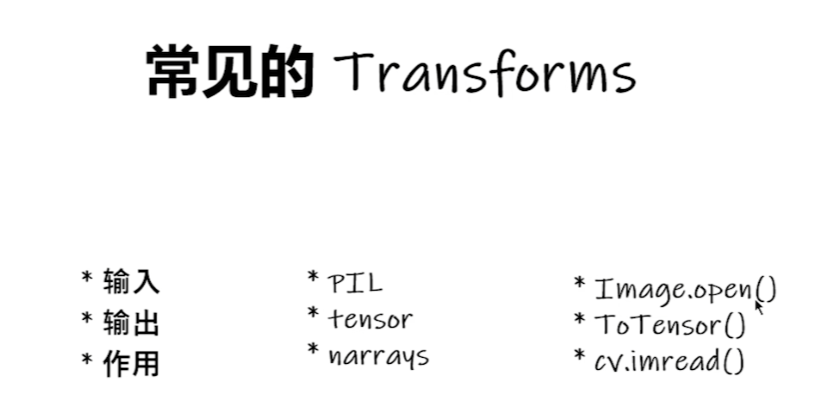 常见的 Transforms

* 输入
* 输出
* 作用

* PIL
* tensor
* narrays

* Image.open()
* ToTensor()
* cv.imread()